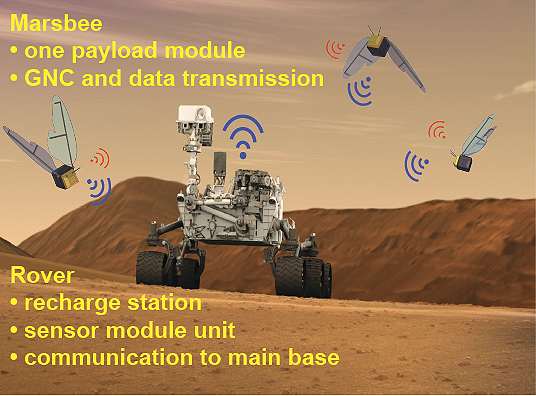 Marsbee
• one payload module
• GNC and data transmission

Rover
• recharge station
• sensor module unit
• communication to main base